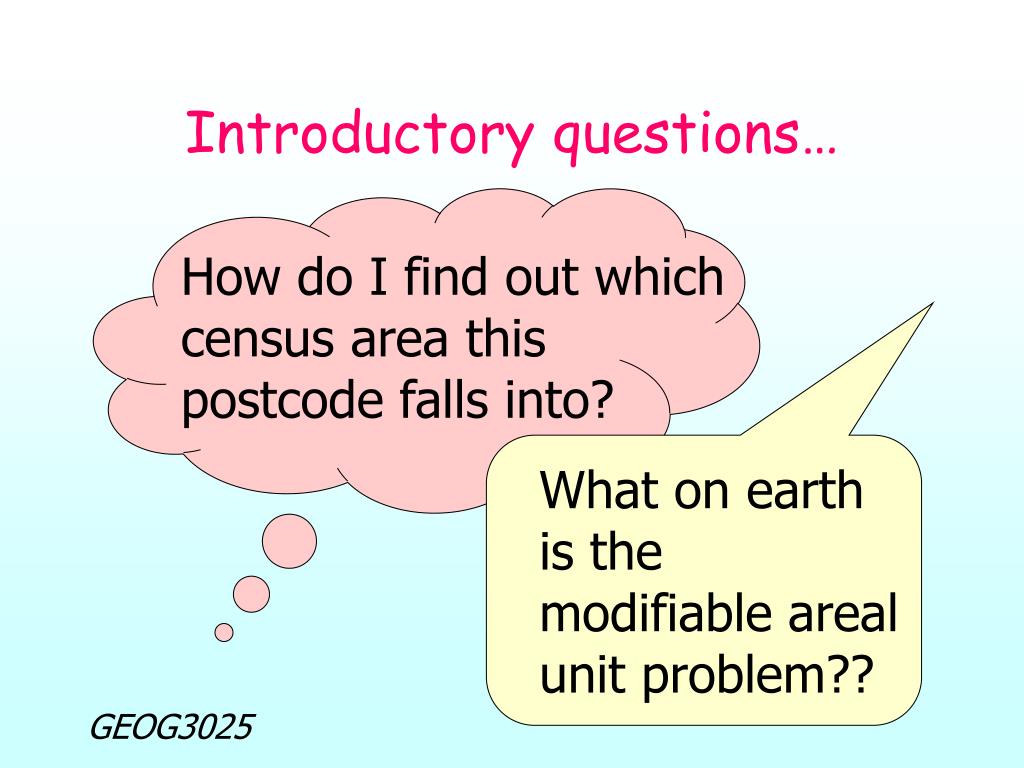 Introductory questions…

How do I find out which census area this postcode falls into?

What on earth is the modifiable areal unit problem??

GEOG3025